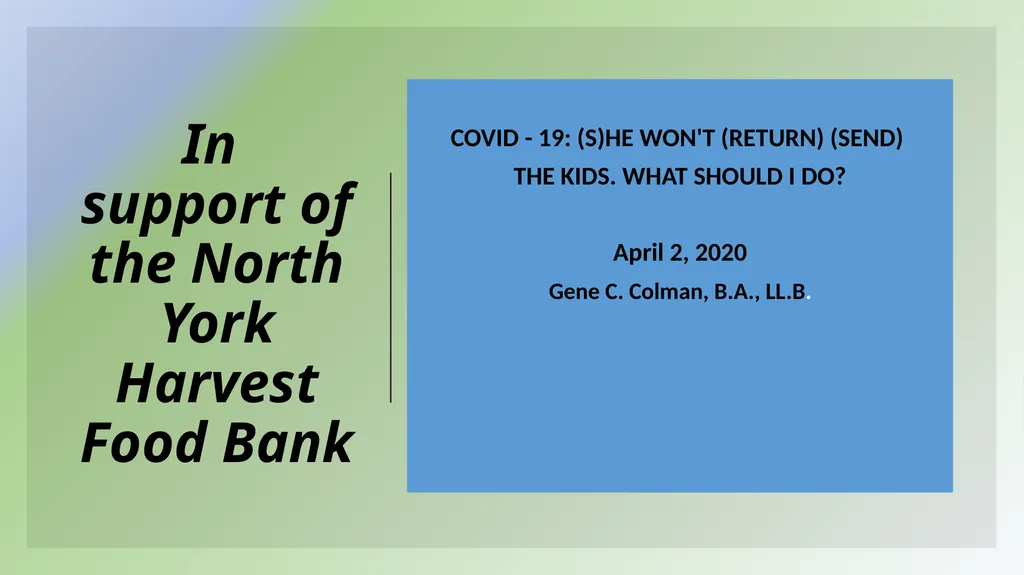 In support of the North York Harvest Food Bank

COVID - 19: (S)HE WON'T (RETURN) (SEND) THE KIDS. WHAT SHOULD I DO?

April 2, 2020

Gene C. Colman, B.A., LL.B.